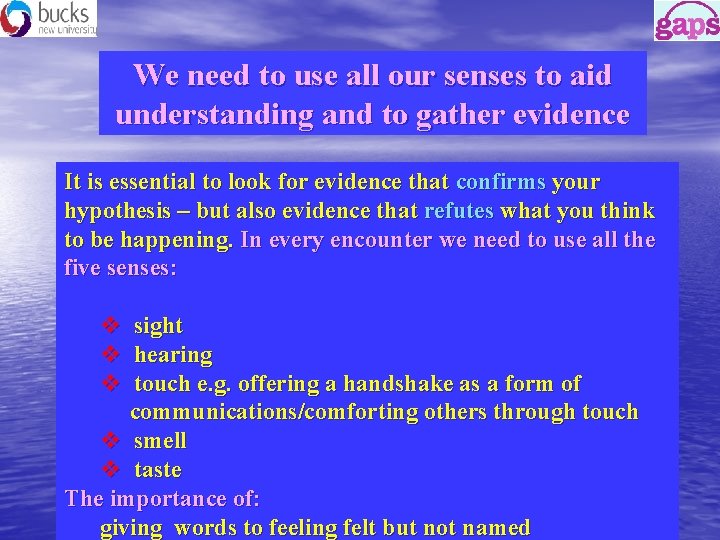 bucks
new university

gaps

We need to use all our senses to aid understanding and to gather evidence

It is essential to look for evidence that confirms your hypothesis – but also evidence that refutes what you think to be happening. In every encounter we need to use all the five senses:

❖ sight
❖ hearing
❖ touch e.g. offering a handshake as a form of communications/comforting others through touch
❖ smell
❖ taste

The importance of:
giving words to feeling felt but not named